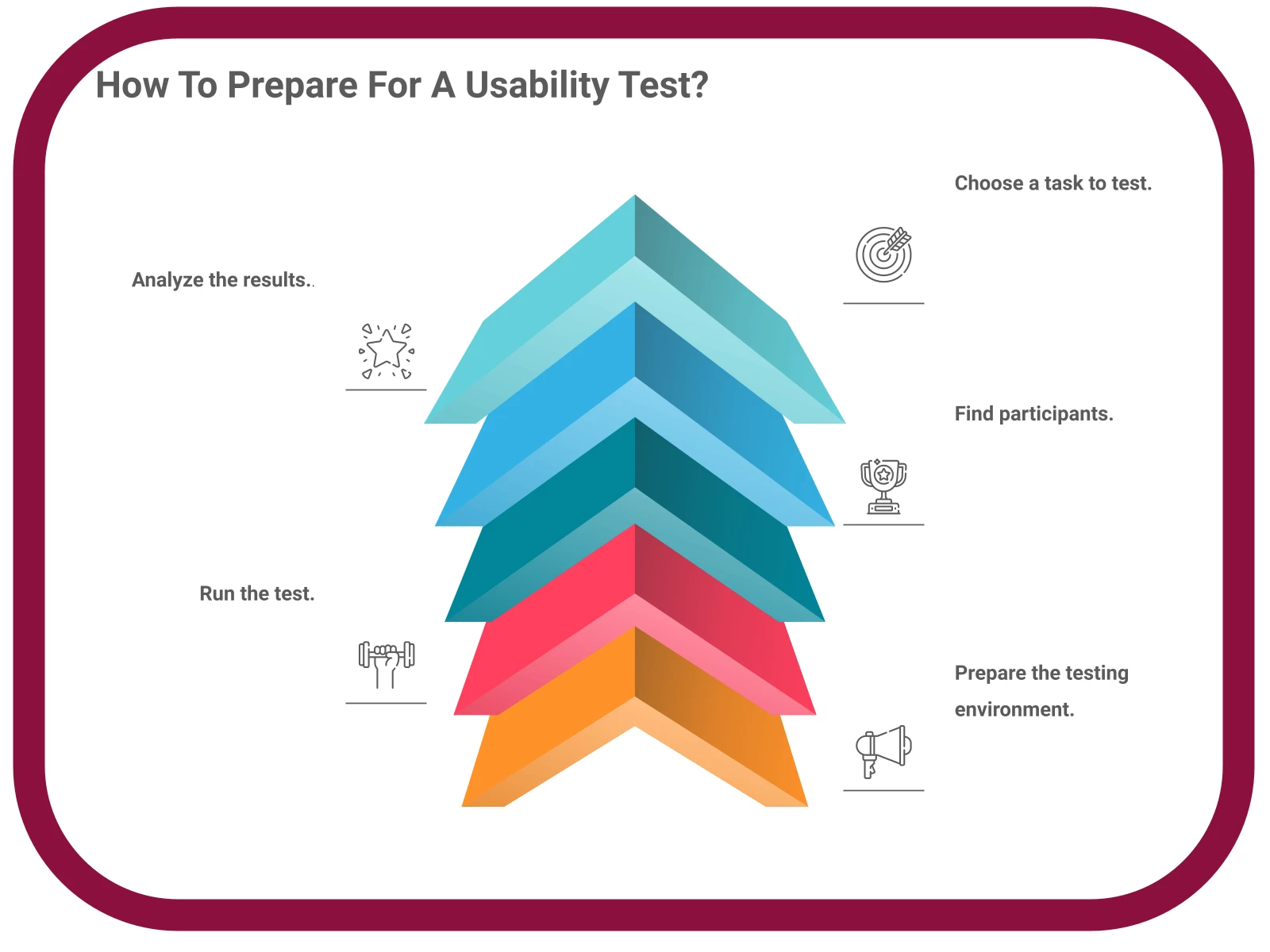 How To Prepare For A Usability Test?

Choose a task to test.

Analyze the results..

Find participants.

Run the test.

Prepare the testing environment.